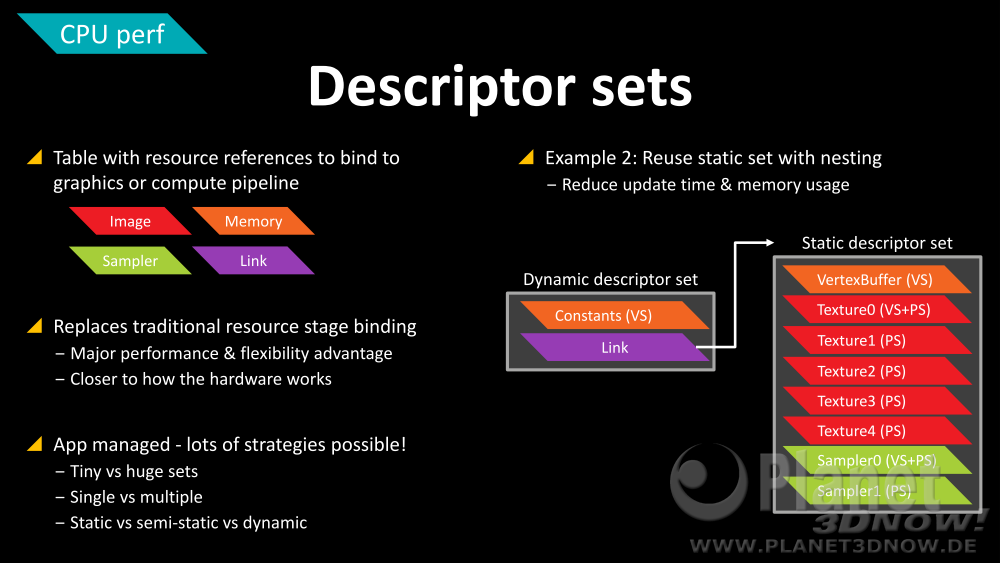 CPU perf

Descriptor sets

Table with resource references to bind to graphics or compute pipeline

Image
Memory
Sampler
Link

Replaces traditional resource stage binding
– Major performance & flexibility advantage
– Closer to how the hardware works

App managed - lots of strategies possible!
– Tiny vs huge sets
– Single vs multiple
– Static vs semi-static vs dynamic

Example 2: Reuse static set with nesting
– Reduce update time & memory usage

Dynamic descriptor set
Constants (VS)
Link

Static descriptor set
VertexBuffer (VS)
Texture0 (VS+PS)
Texture1 (PS)
Texture2 (PS)
Texture3 (PS)
Texture4 (PS)
Sampler0 (VS+PS)
Sampler1 (PS)

Planet 3DNOW!
WWW.PLANET3DNOW.DE